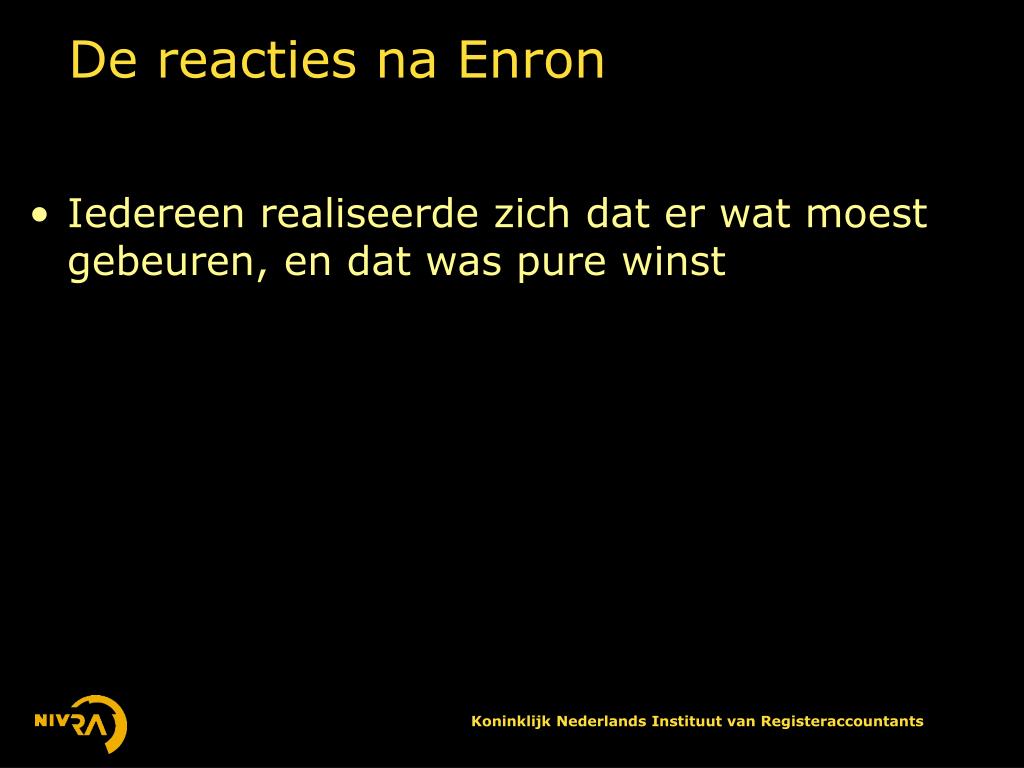 De reacties na Enron

• Iedereen realiseerde zich dat er wat moest gebeuren, en dat was pure winst

NIVRA

Koninklijk Nederlands Instituut van Registeraccountants